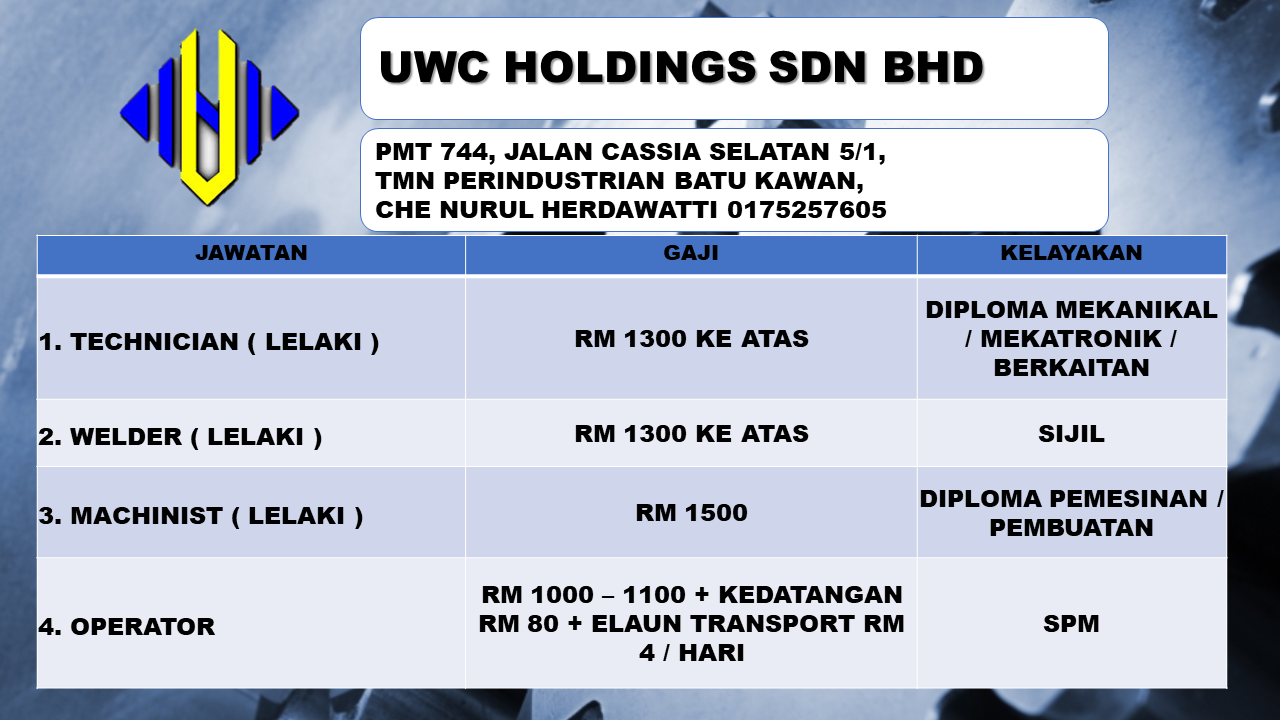 UWC HOLDINGS SDN BHD

PMT 744, JALAN CASSIA SELATAN 5/1,
TMN PERINDUSTRIAN BATU KAWAN,
CHE NURUL HERDAWATTI 0175257605

| JAWATAN | GAJI | KELAYAKAN |
|---|---|---|
| 1. TECHNICIAN ( LELAKI ) | RM 1300 KE ATAS | DIPLOMA MEKANIKAL / MEKATRONIK / BERKAITAN |
| 2. WELDER ( LELAKI ) | RM 1300 KE ATAS | SIJIL |
| 3. MACHINIST ( LELAKI ) | RM 1500 | DIPLOMA PEMESINAN / PEMBUATAN |
| 4. OPERATOR | RM 1000 – 1100 + KEDATANGAN RM 80 + ELAUN TRANSPORT RM 4 / HARI | SPM |